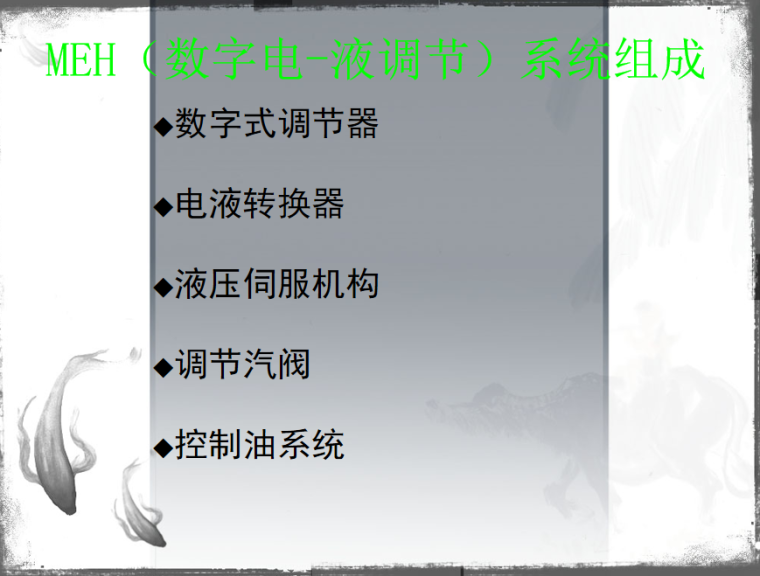 MEH（数字电-液调节）系统组成

◆数字式调节器

◆电液转换器

◆液压伺服机构

◆调节汽阀

◆控制油系统